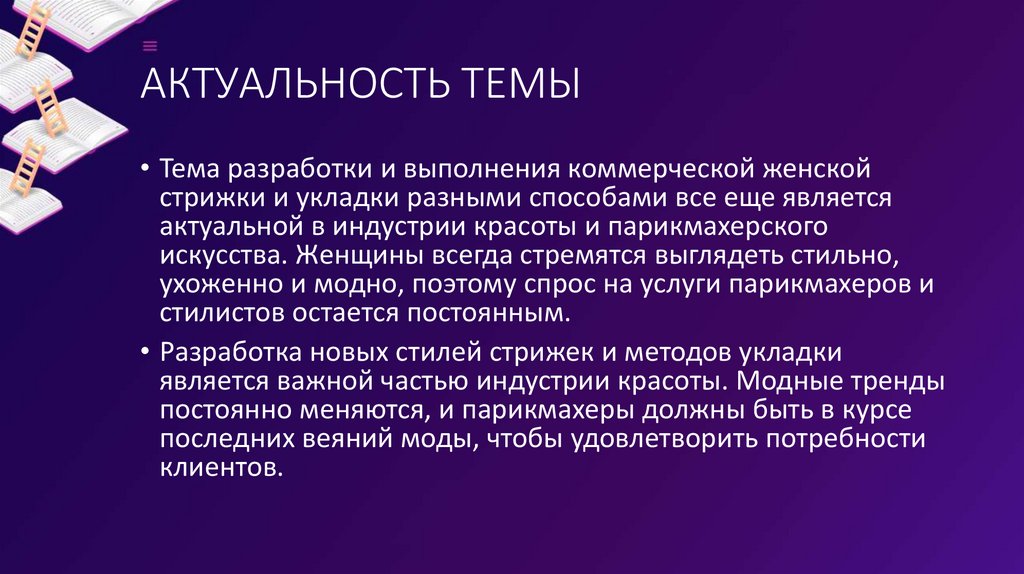 АКТУАЛЬНОСТЬ ТЕМЫ

• Тема разработки и выполнения коммерческой женской стрижки и укладки разными способами все еще является актуальной в индустрии красоты и парикмахерского искусства. Женщины всегда стремятся выглядеть стильно, ухоженно и модно, поэтому спрос на услуги парикмахеров и стилистов остается постоянным.

• Разработка новых стилей стрижек и методов укладки является важной частью индустрии красоты. Модные тренды постоянно меняются, и парикмахеры должны быть в курсе последних веяний моды, чтобы удовлетворить потребности клиентов.